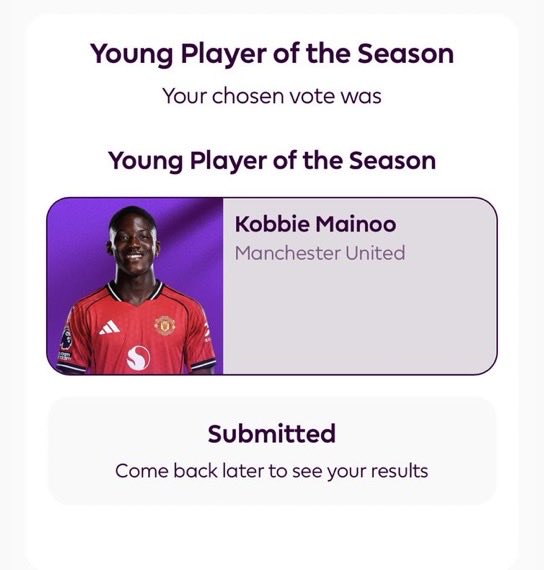 Young Player of the Season

Your chosen vote was

Young Player of the Season

Kobbie Mainoo

Manchester United

Submitted

Come back later to see your results